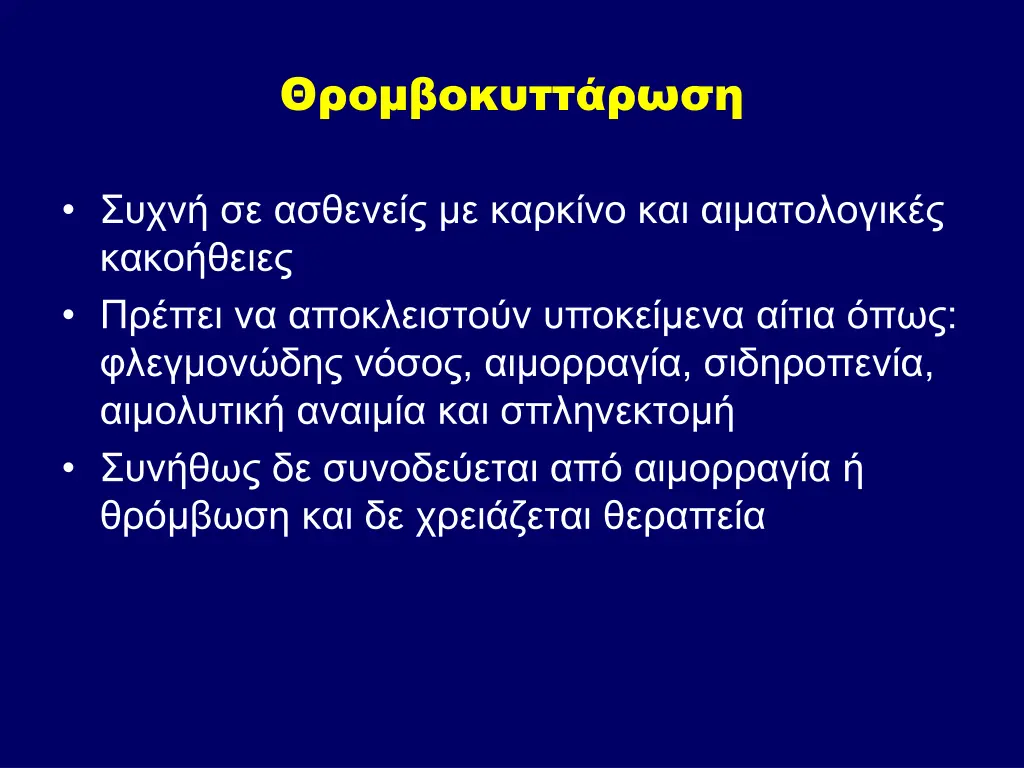 Θρομβοκυττάρωση

• Συχνή σε ασθενείς με καρκίνο και αιματολογικές κακοήθειες
• Πρέπει να αποκλειστούν υποκείμενα αίτια όπως: φλεγμονώδης νόσος, αιμορραγία, σιδηροπενία, αιμολυτική αναιμία και σπληνεκτομή
• Συνήθως δε συνοδεύεται από αιμορραγία ή θρόμβωση και δε χρειάζεται θεραπεία